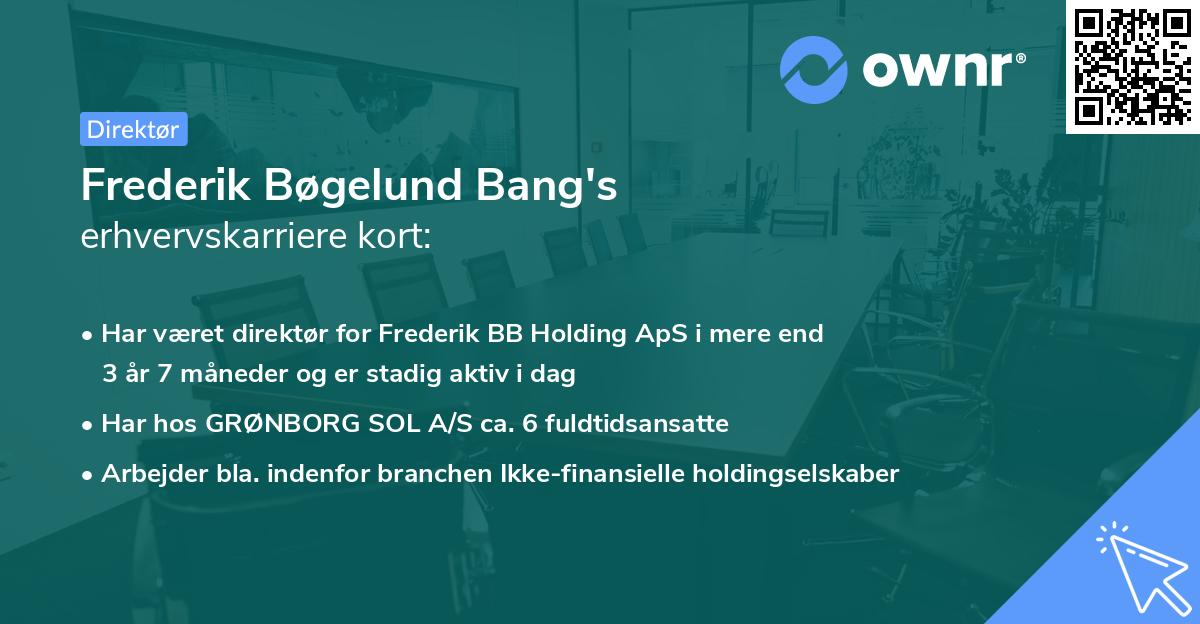 ownr®

Direktør

Frederik Bøgelund Bang's
erhvervskarriere kort:

• Har været direktør for Frederik BB Holding ApS i mere end 3 år 7 måneder og er stadig aktiv i dag
• Har hos GRØNBORG SOL A/S ca. 6 fuldtidsansatte
• Arbejder bla. indenfor branchen Ikke-finansielle holdingselskaber